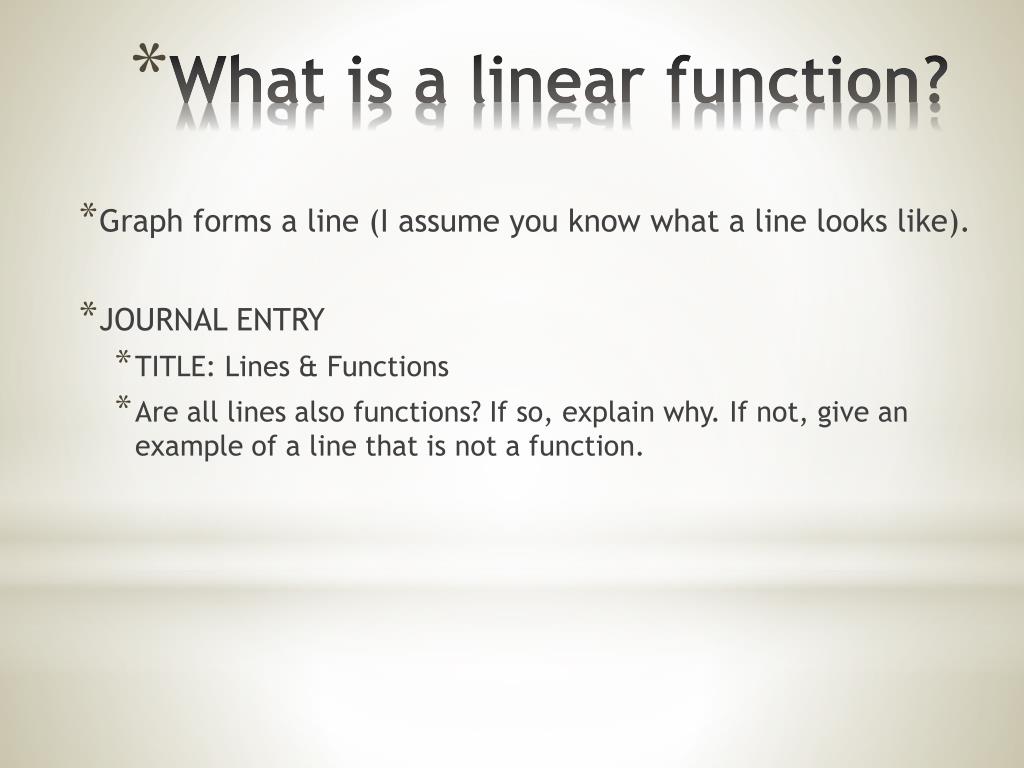 *What is a linear function?

*Graph forms a line (I assume you know what a line looks like).

*JOURNAL ENTRY

*TITLE: Lines & Functions

*Are all lines also functions? If so, explain why. If not, give an example of a line that is not a function.